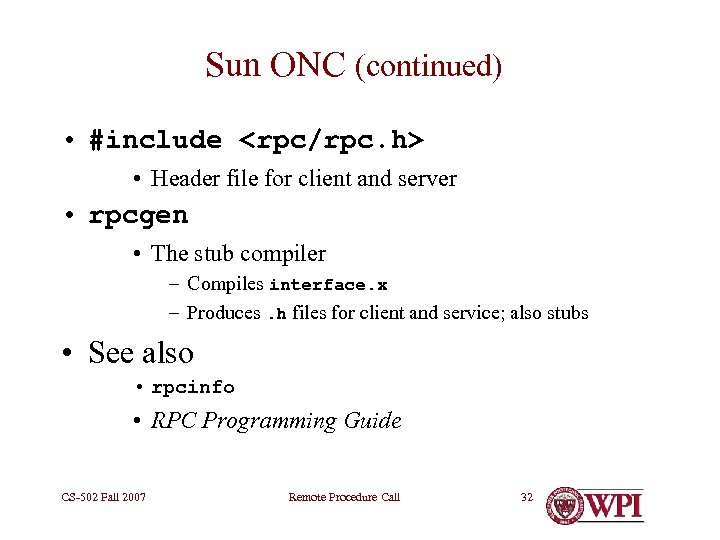 Sun ONC (continued)

• #include <rpc/rpc.h>

• Header file for client and server

• rpcgen

• The stub compiler

– Compiles interface.x

– Produces .h files for client and service; also stubs

• See also

• rpcinfo

• RPC Programming Guide

CS-502 Fall 2007

Remote Procedure Call

32

WPI